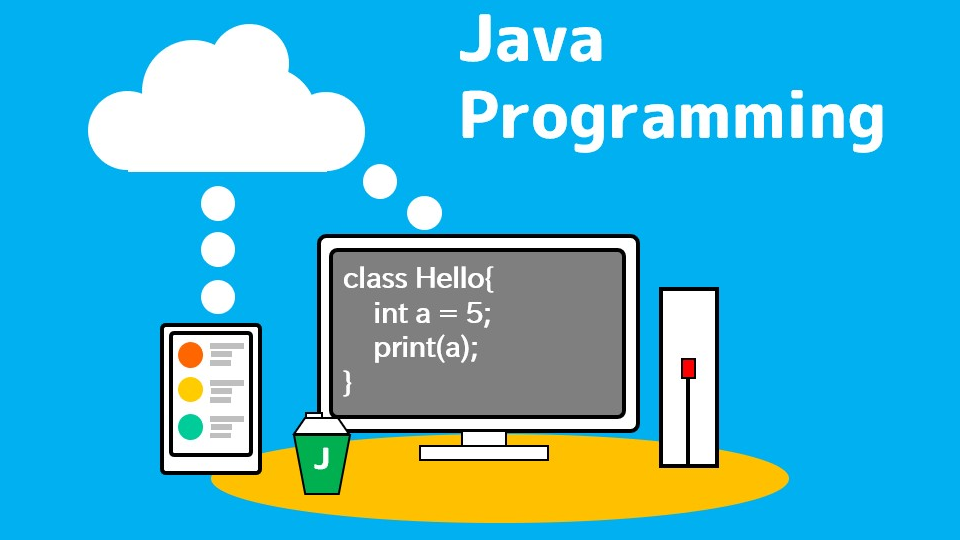 Java Programming

class Hello{
int a = 5;
print(a);
}

J